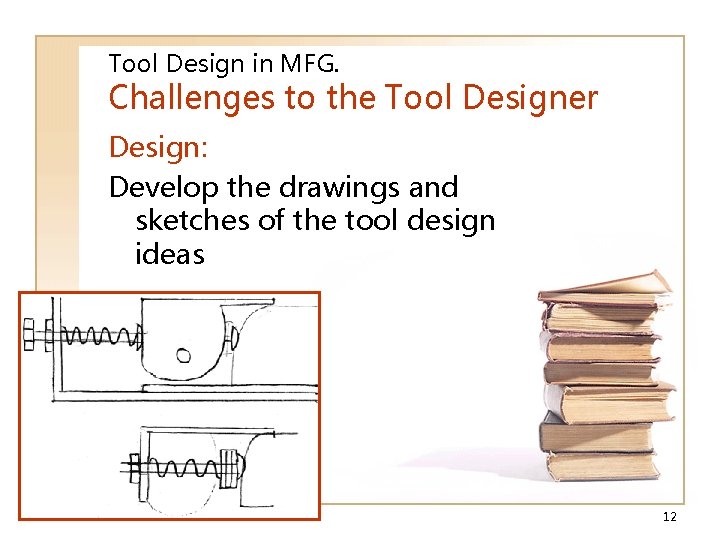 Tool Design in MFG.
Challenges to the Tool Designer

Design:

Develop the drawings and sketches of the tool design ideas

12